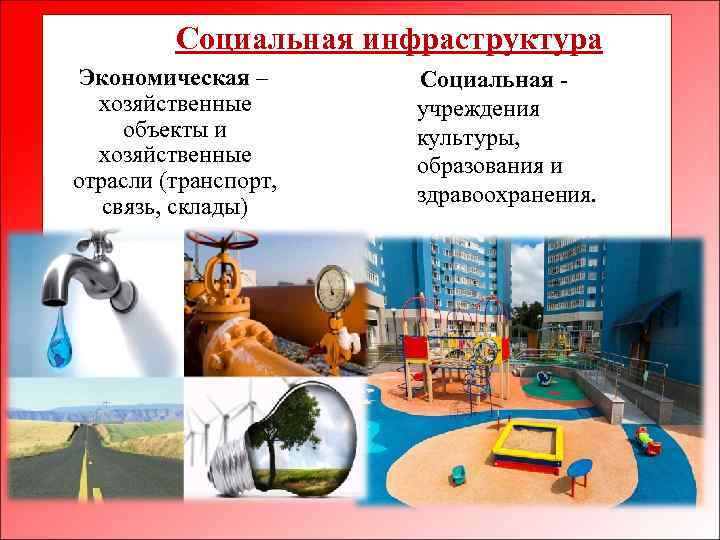 Социальная инфраструктура

Экономическая – хозяйственные объекты и хозяйственные отрасли (транспорт, связь, склады)

Социальная - учреждения культуры, образования и здравоохранения.